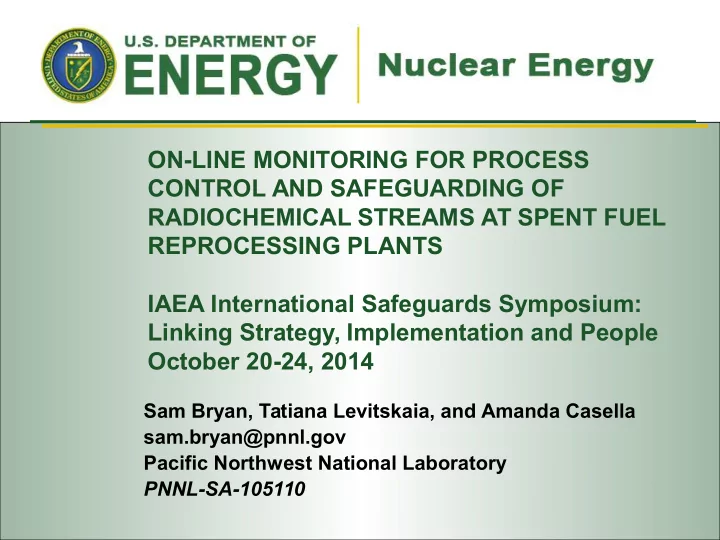 DEPARTMENT OF ENERGY UNITED STATES OF AMERICA

U.S. DEPARTMENT OF
ENERGY

Nuclear Energy

ON-LINE MONITORING FOR PROCESS CONTROL AND SAFEGUARDING OF RADIOCHEMICAL STREAMS AT SPENT FUEL REPROCESSING PLANTS

IAEA International Safeguards Symposium: Linking Strategy, Implementation and People
October 20-24, 2014

Sam Bryan, Tatiana Levitskaia, and Amanda Casella
sam.bryan@pnnl.gov
Pacific Northwest National Laboratory
PNNL-SA-105110